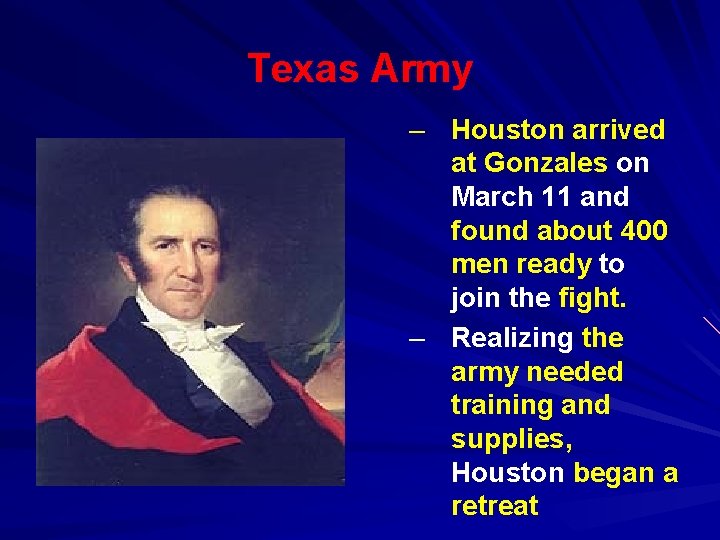 Texas Army

– Houston arrived at Gonzales on March 11 and found about 400 men ready to join the fight.

– Realizing the army needed training and supplies, Houston began a retreat